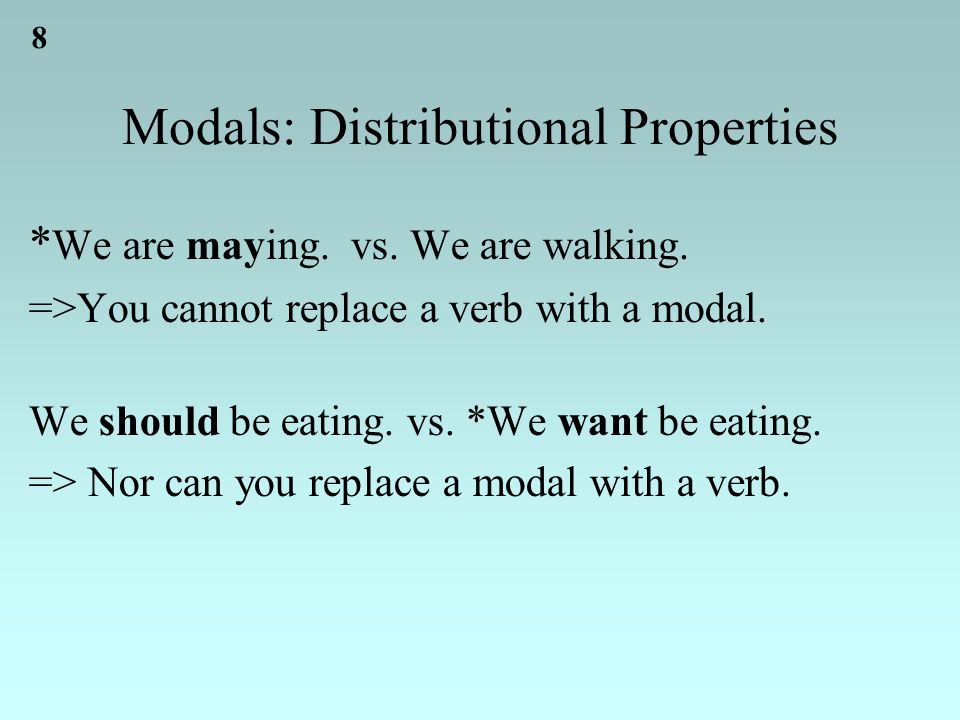 8

Modals: Distributional Properties

*We are maying.  vs. We are walking.
=>You cannot replace a verb with a modal.

We should be eating. vs. *We want be eating.
=> Nor can you replace a modal with a verb.